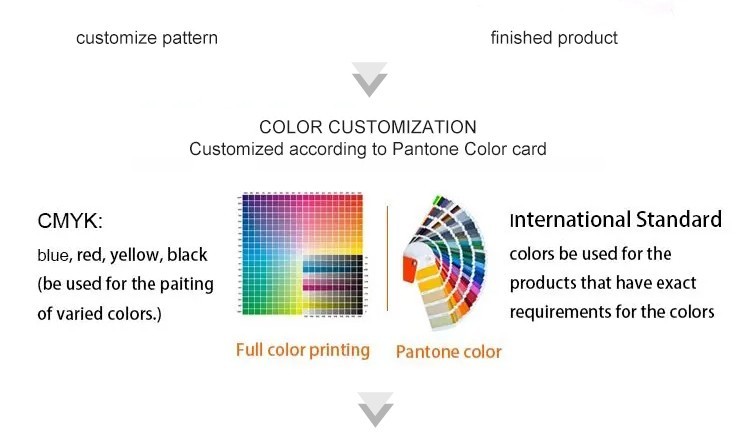 customize pattern

finished product

COLOR CUSTOMIZATION
Customized according to Pantone Color card

CMYK:
blue, red, yellow, black (be used for the paiting of varied colors.)

Full color printing

Pantone color

International Standard
colors be used for the products that have exact requirements for the colors